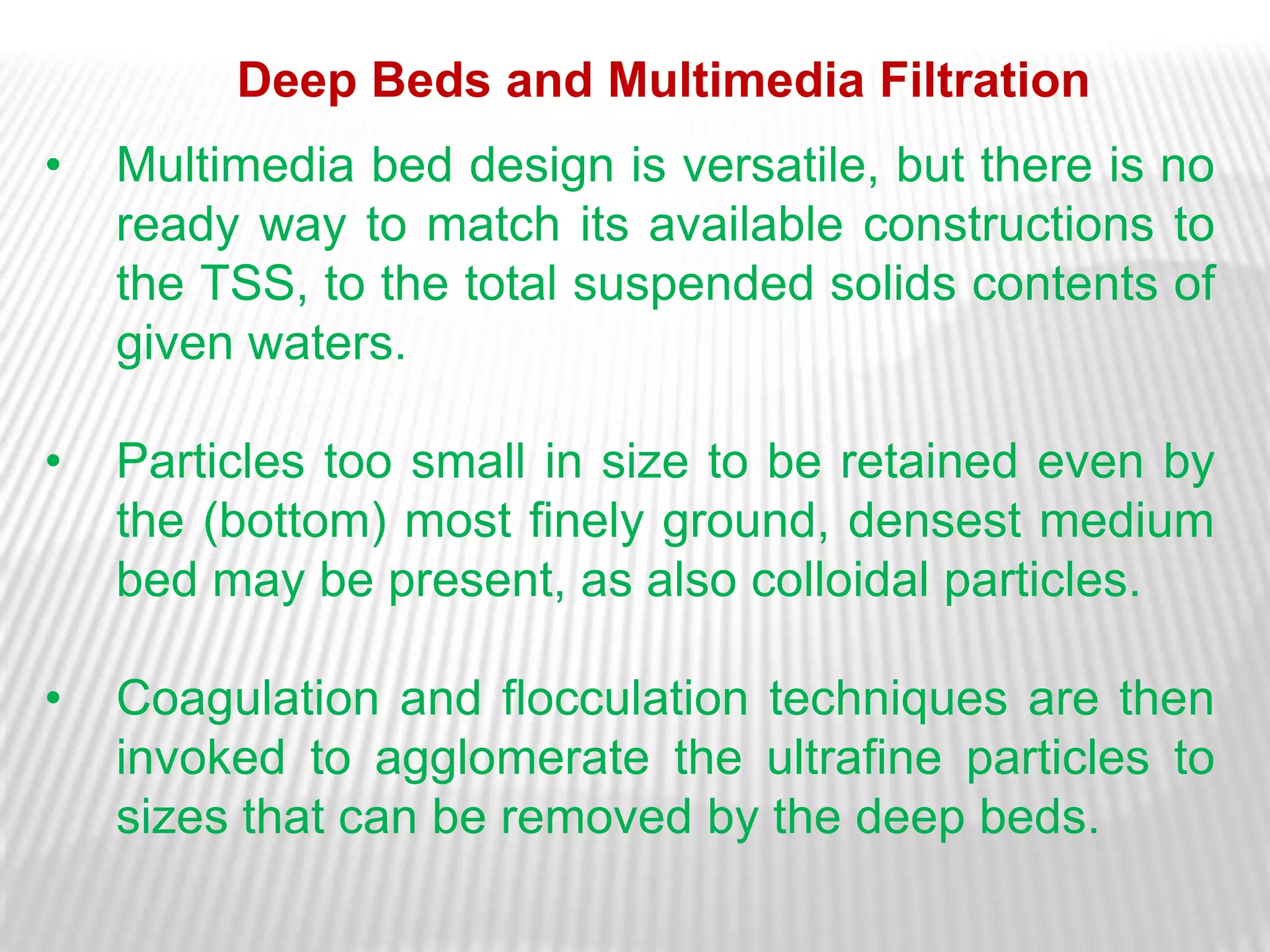 Deep Beds and Multimedia Filtration

• Multimedia bed design is versatile, but there is no ready way to match its available constructions to the TSS, to the total suspended solids contents of given waters.

• Particles too small in size to be retained even by the (bottom) most finely ground, densest medium bed may be present, as also colloidal particles.

• Coagulation and flocculation techniques are then invoked to agglomerate the ultrafine particles to sizes that can be removed by the deep beds.